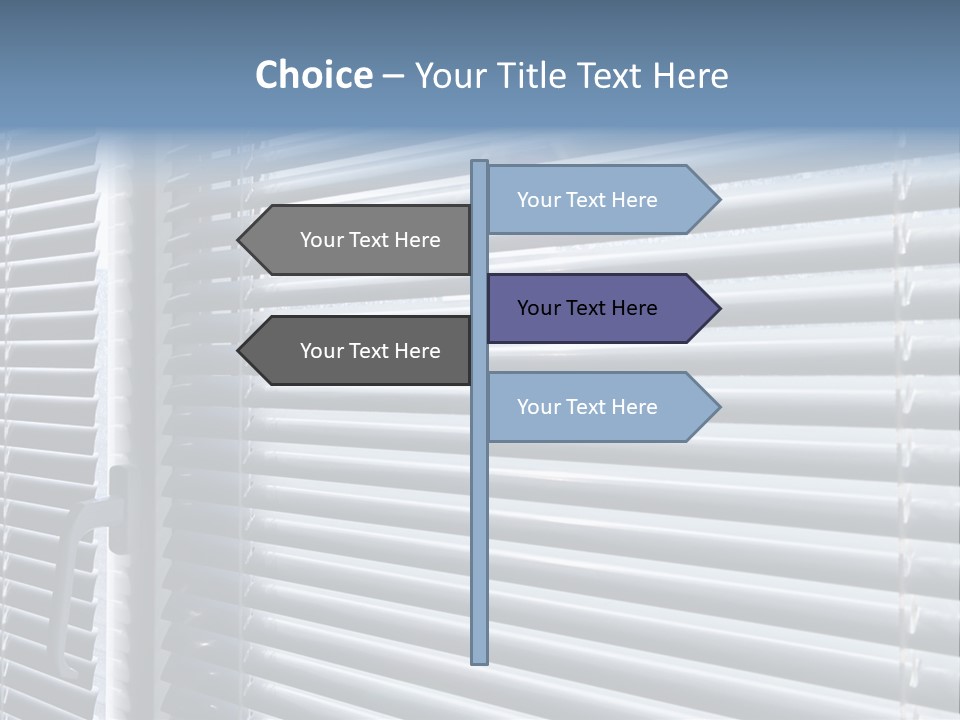 Choice – Your Title Text Here

Your Text Here

Your Text Here

Your Text Here

Your Text Here

Your Text Here